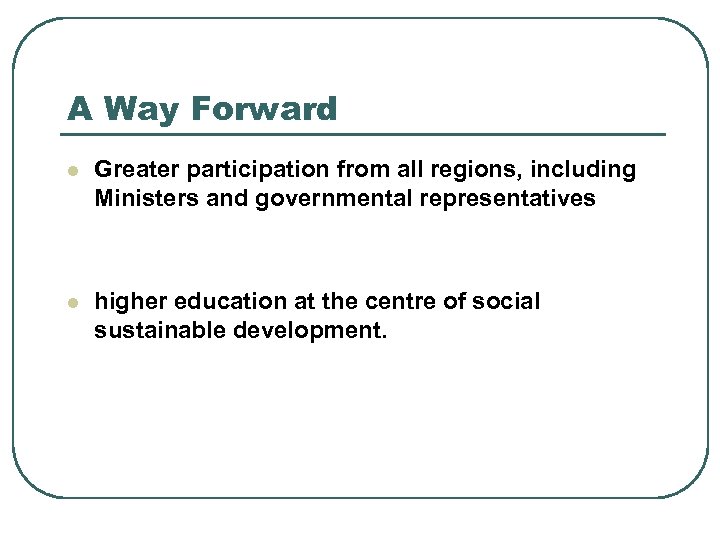 A Way Forward

- Greater participation from all regions, including Ministers and governmental representatives

- higher education at the centre of social sustainable development.